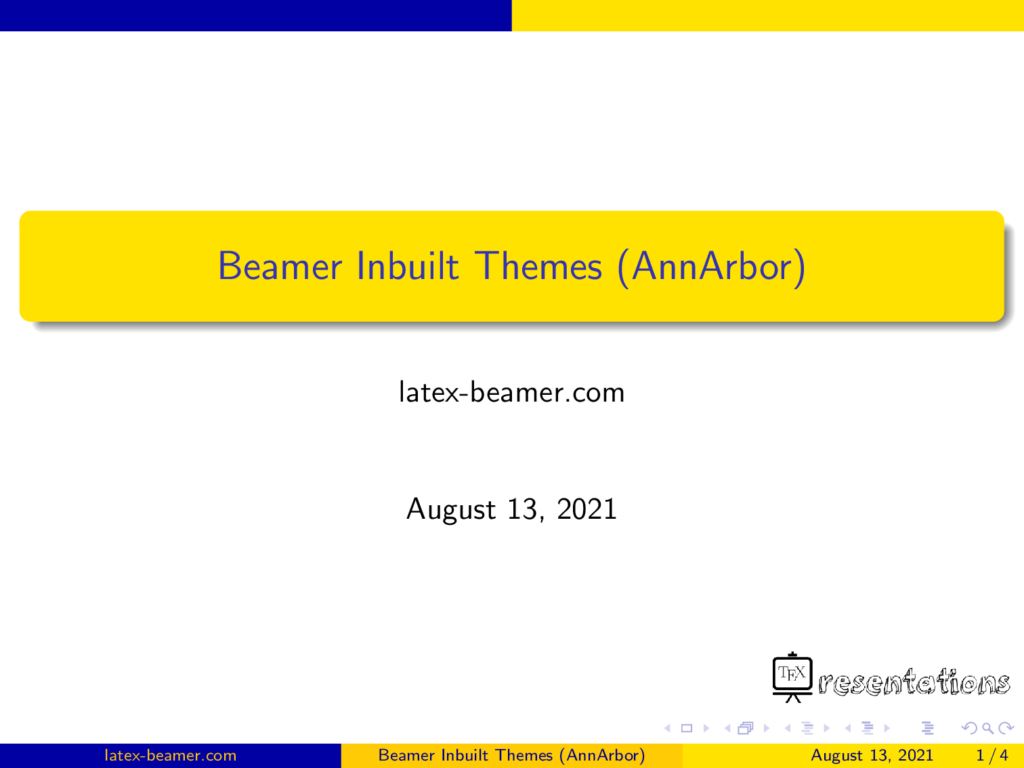 Beamer Inbuilt Themes (AnnArbor)

latex-beamer.com

August 13, 2021

TEX resentations

latex-beamer.com Beamer Inbuilt Themes (AnnArbor) August 13, 2021 1 / 4